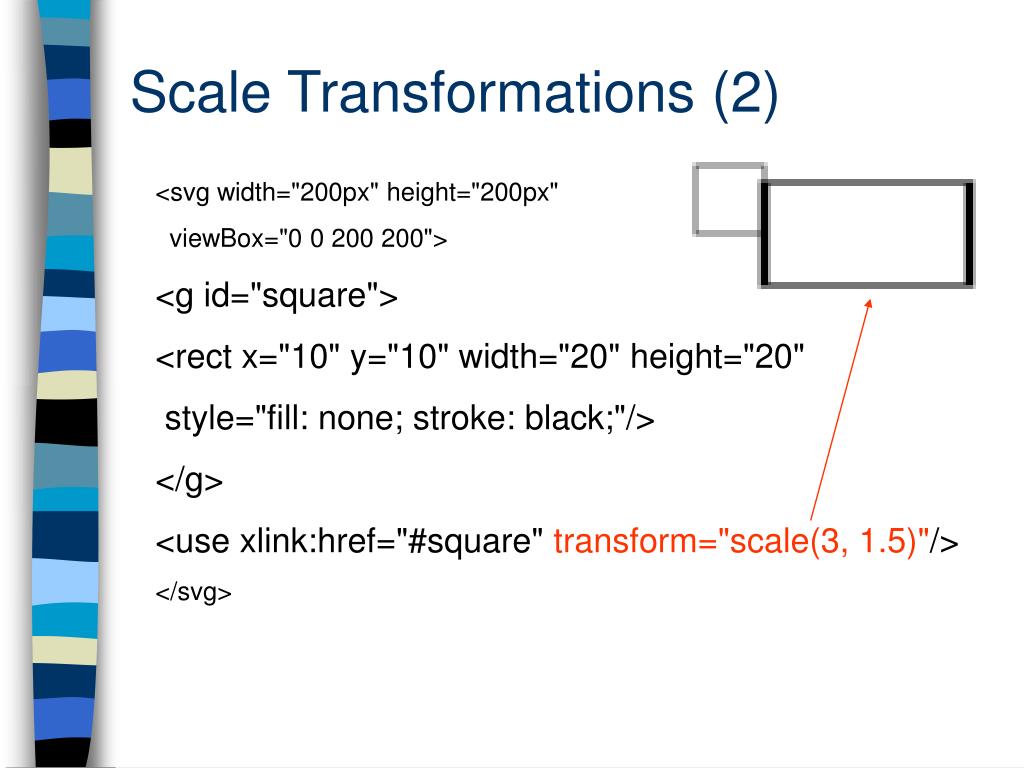 Scale Transformations (2)

<svg width="200px" height="200px"

viewBox="0 0 200 200">

<g id="square">

<rect x="10" y="10" width="20" height="20"

style="fill: none; stroke: black;"/>

</g>

<use xlink:href="#square" transform="scale(3, 1.5)"/>

</svg>